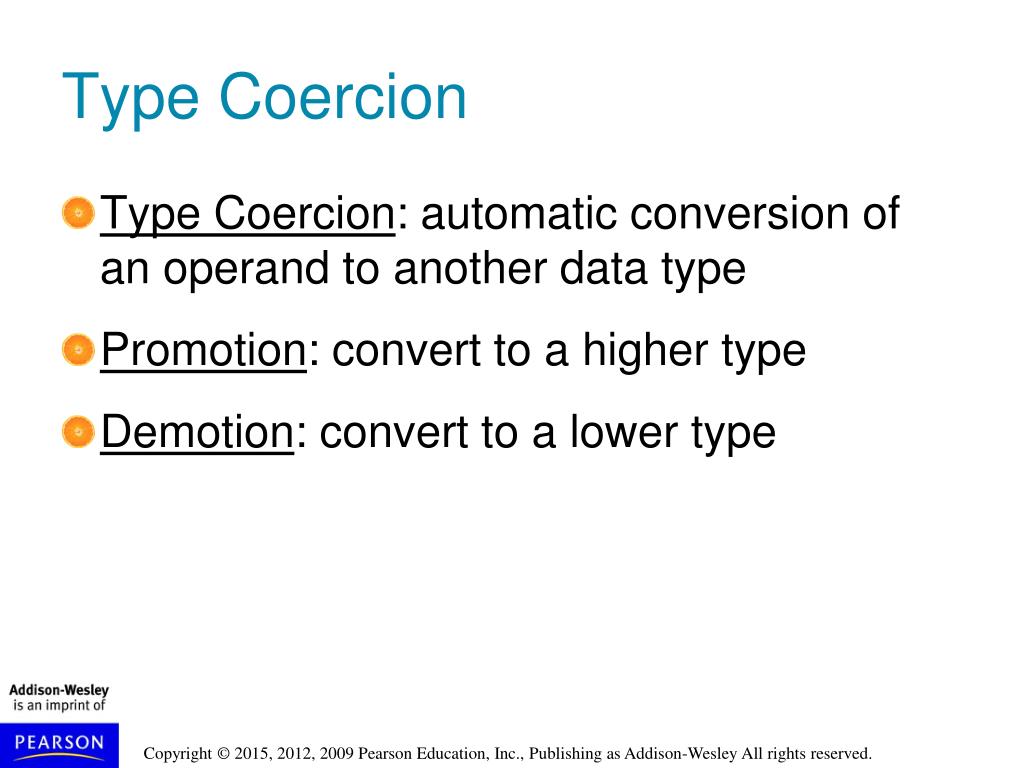 Type Coercion

Type Coercion: automatic conversion of an operand to another data type

Promotion: convert to a higher type

Demotion: convert to a lower type

Addison-Wesley
is an imprint of

PEARSON

Copyright © 2015, 2012, 2009 Pearson Education, Inc., Publishing as Addison-Wesley All rights reserved.